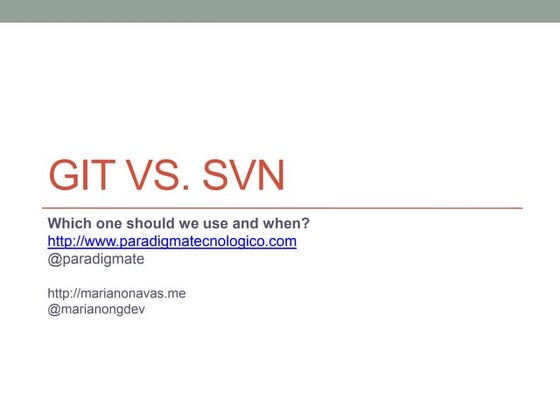 GIT VS. SVN

Which one should we use and when?
http://www.paradigmatecnologico.com
@paradigmate

http://marianonavas.me
@marianongdev